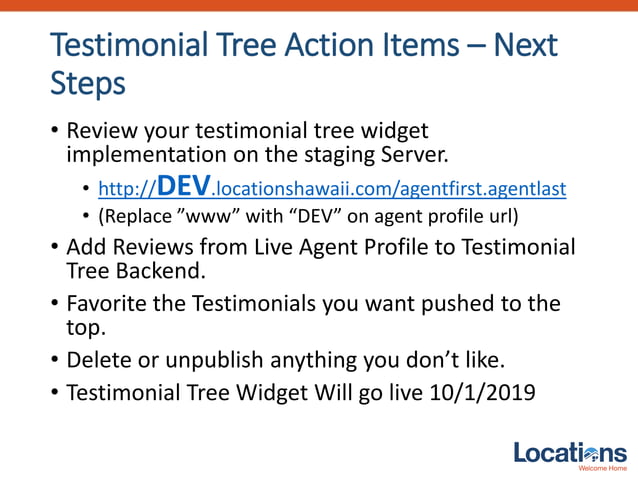 Testimonial Tree Action Items – Next Steps

• Review your testimonial tree widget implementation on the staging Server.
  • http://DEV.locationshawaii.com/agentfirst.agentlast
  • (Replace ”www” with “DEV” on agent profile url)
• Add Reviews from Live Agent Profile to Testimonial Tree Backend.
• Favorite the Testimonials you want pushed to the top.
• Delete or unpublish anything you don’t like.
• Testimonial Tree Widget Will go live 10/1/2019

Locations
Welcome Home